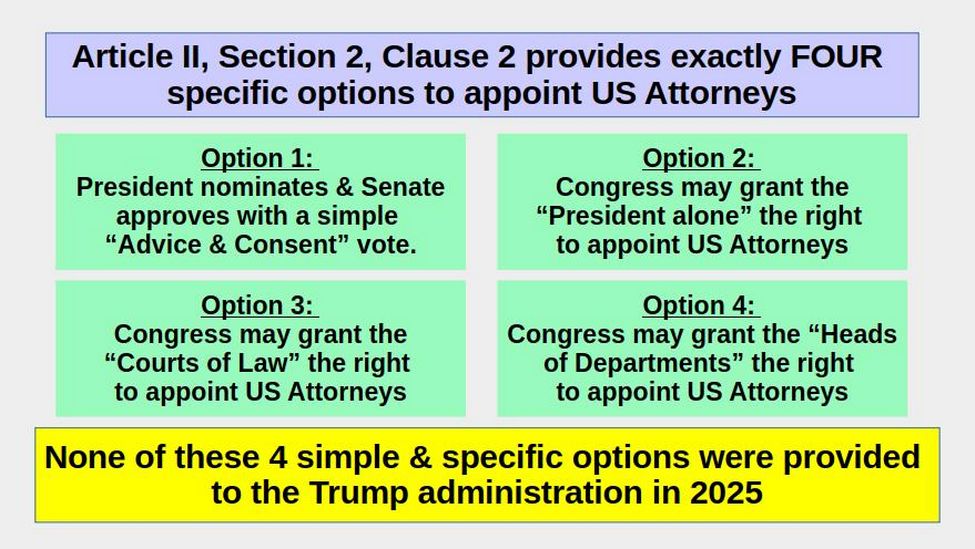 Article II, Section 2, Clause 2 provides exactly FOUR specific options to appoint US Attorneys

Option 1:
President nominates & Senate approves with a simple “Advice & Consent” vote.

Option 2:
Congress may grant the “President alone” the right to appoint US Attorneys

Option 3:
Congress may grant the “Courts of Law” the right to appoint US Attorneys

Option 4:
Congress may grant the “Heads of Departments” the right to appoint US Attorneys

None of these 4 simple & specific options were provided to the Trump administration in 2025